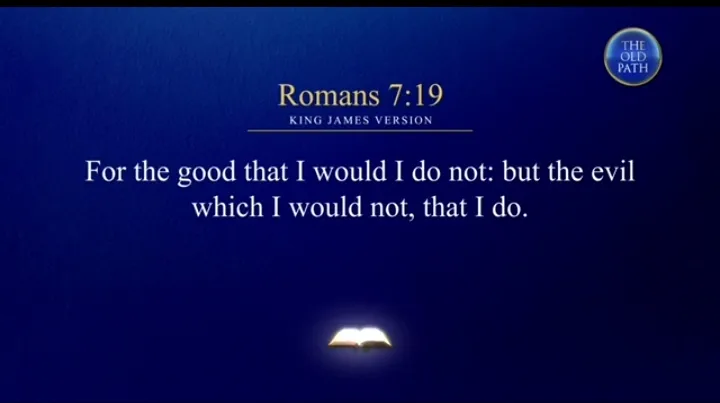 THE OLD PATH

Romans 7:19
KING JAMES VERSION

For the good that I would I do not: but the evil which I would not, that I do.